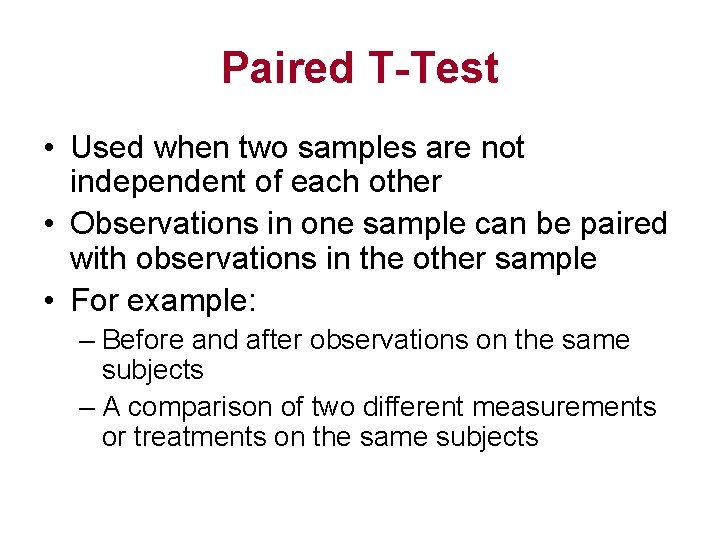 Paired T-Test

• Used when two samples are not independent of each other
• Observations in one sample can be paired with observations in the other sample
• For example:
– Before and after observations on the same subjects
– A comparison of two different measurements or treatments on the same subjects